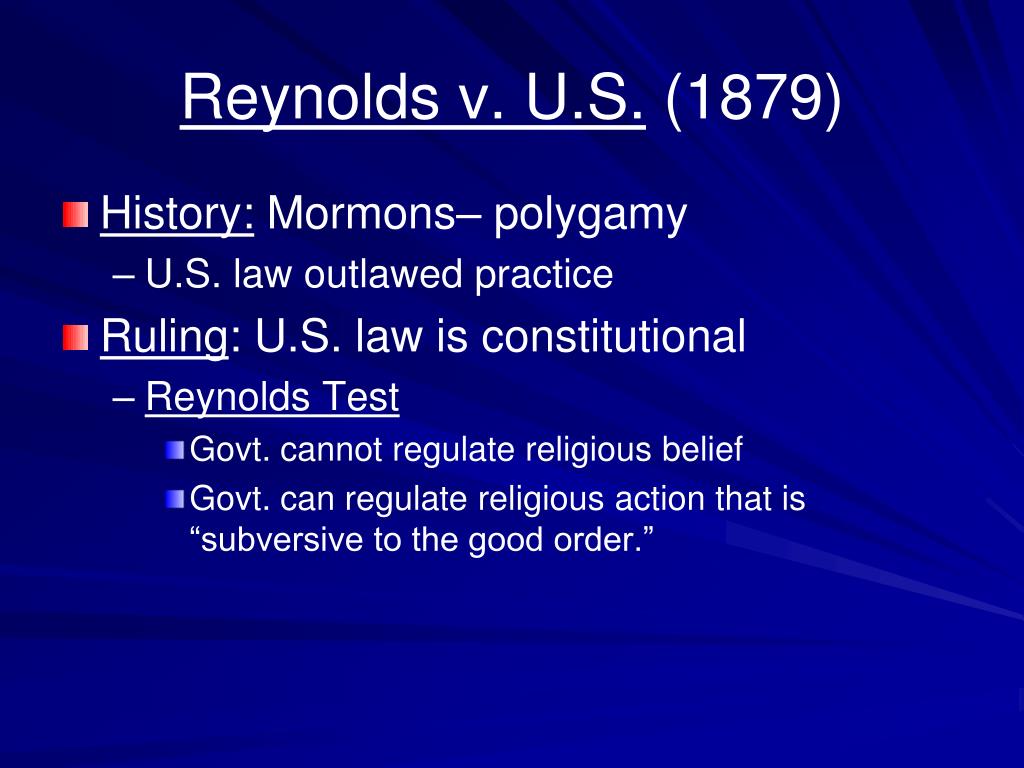 Reynolds v. U.S. (1879)

History: Mormons– polygamy
– U.S. law outlawed practice

Ruling: U.S. law is constitutional
– Reynolds Test
Govt. cannot regulate religious belief
Govt. can regulate religious action that is “subversive to the good order.”